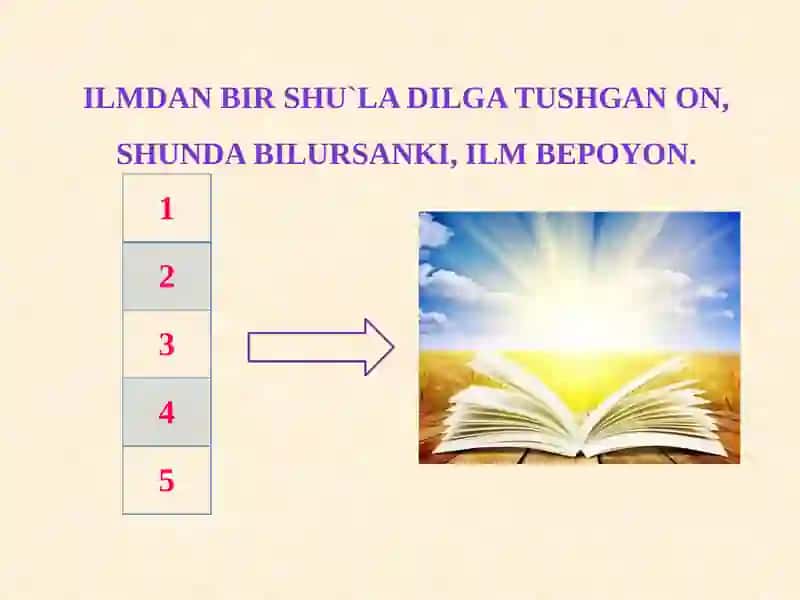 ILMDAN BIR SHU`LA DILGA TUSHGAN ON,

SHUNDA BILURSANKI, ILM BEPOYON.

| 1 |
|---|
| 2 |
| 3 |
| 4 |
| 5 |